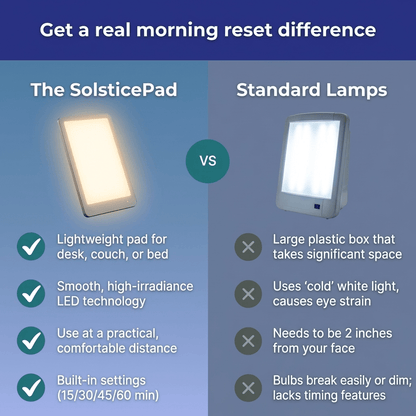 Get a real morning reset difference

The SolsticePad

Lightweight pad for desk, couch, or bed

Smooth, high-irradiance LED technology

Use at a practical, comfortable distance

Built-in settings (15/30/45/60 min)

VS

Standard Lamps

Large plastic box that takes significant space

Uses ‘cold’ white light, causes eye strain

Needs to be 2 inches from your face

Bulbs break easily or dim; lacks timing features